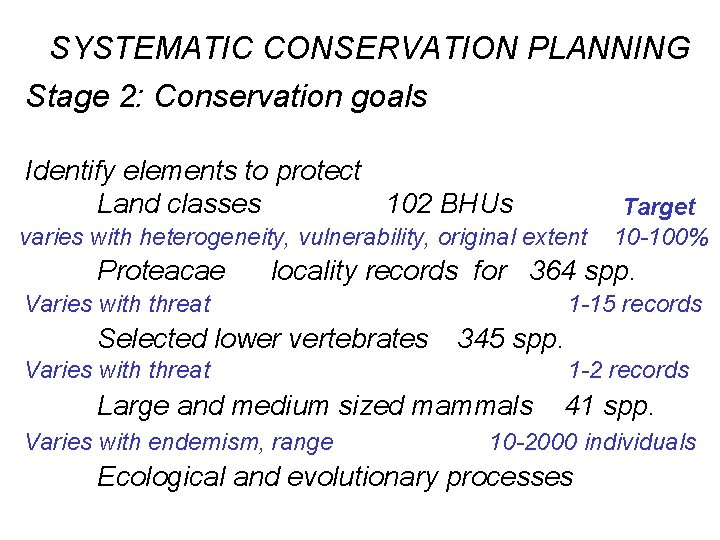 SYSTEMATIC CONSERVATION PLANNING

Stage 2: Conservation goals

Identify elements to protect

Land classes 102 BHUs

Target

varies with heterogeneity, vulnerability, original extent 10-100%

Proteacae locality records for 364 spp.

Varies with threat 1-15 records

Selected lower vertebrates 345 spp.

Varies with threat 1-2 records

Large and medium sized mammals 41 spp.

Varies with endemism, range 10-2000 individuals

Ecological and evolutionary processes